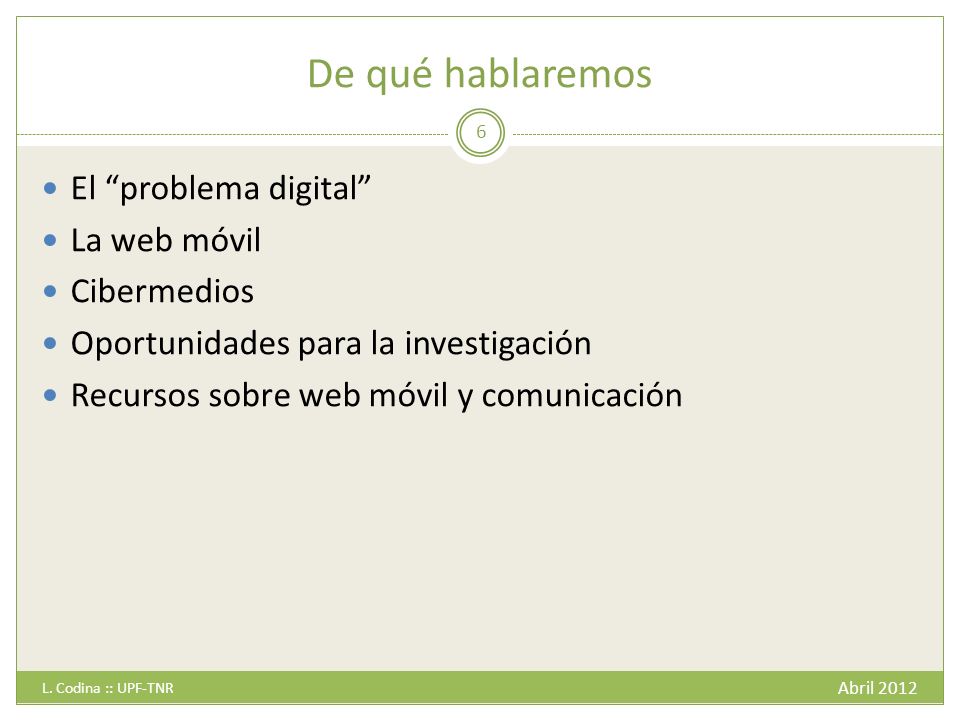 De qué hablaremos

6

- El “problema digital”
- La web móvil
- Cibermedios
- Oportunidades para la investigación
- Recursos sobre web móvil y comunicación

L. Codina :: UPF-TNR

Abril 2012